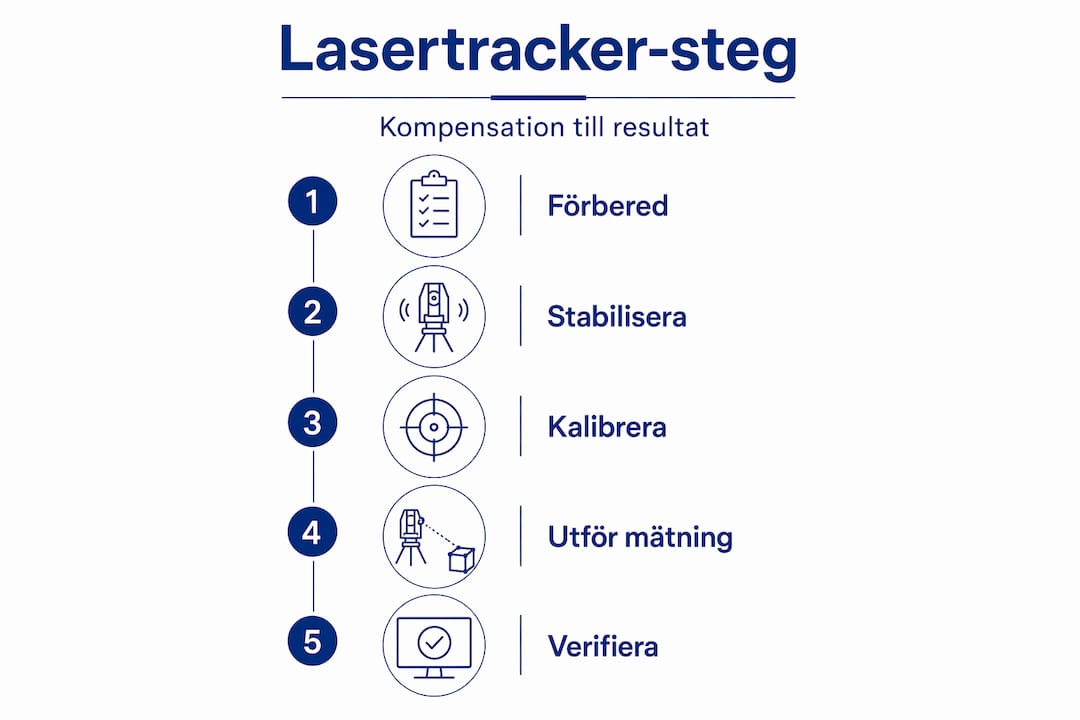 Lasertracker-steg

Kompensation till resultat

1 Förbered

2 Stabilisera

3 Kalibrera

4 Utför mätning

5 Verifiera